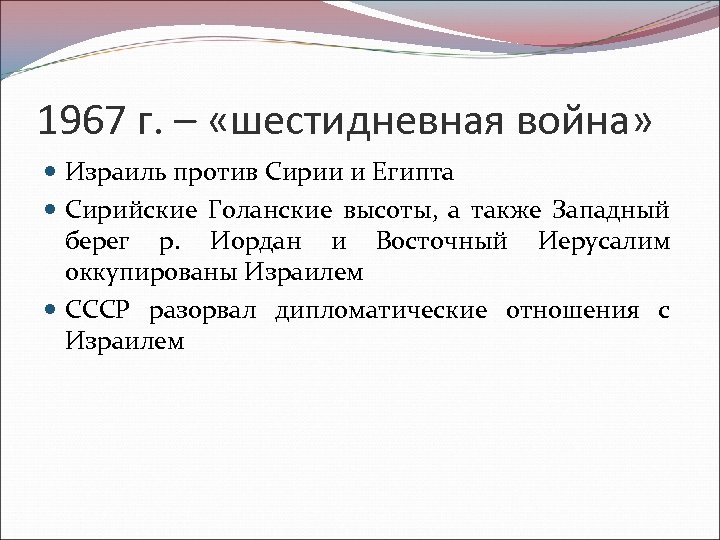 1967 г. – «шестидневная война»

- Израиль против Сирии и Египта
- Сирийские Голанские высоты, а также Западный берег р. Иордан и Восточный Иерусалим оккупированы Израилем
- СССР разорвал дипломатические отношения с Израилем